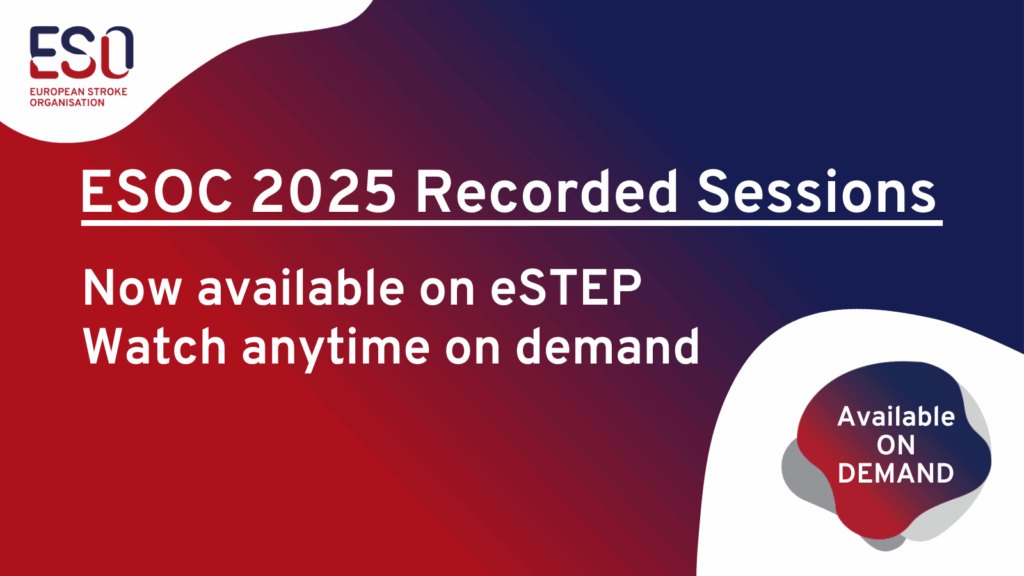 ESO
EUROPEAN STROKE ORGANISATION

ESOC 2025 Recorded Sessions

Now available on eSTEP
Watch anytime on demand

Available ON DEMAND